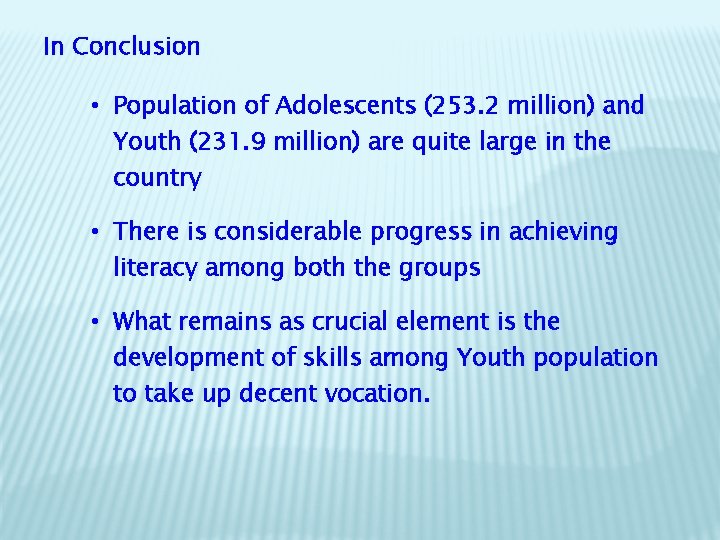 In Conclusion

• Population of Adolescents (253.2 million) and Youth (231.9 million) are quite large in the country

• There is considerable progress in achieving literacy among both the groups

• What remains as crucial element is the development of skills among Youth population to take up decent vocation.